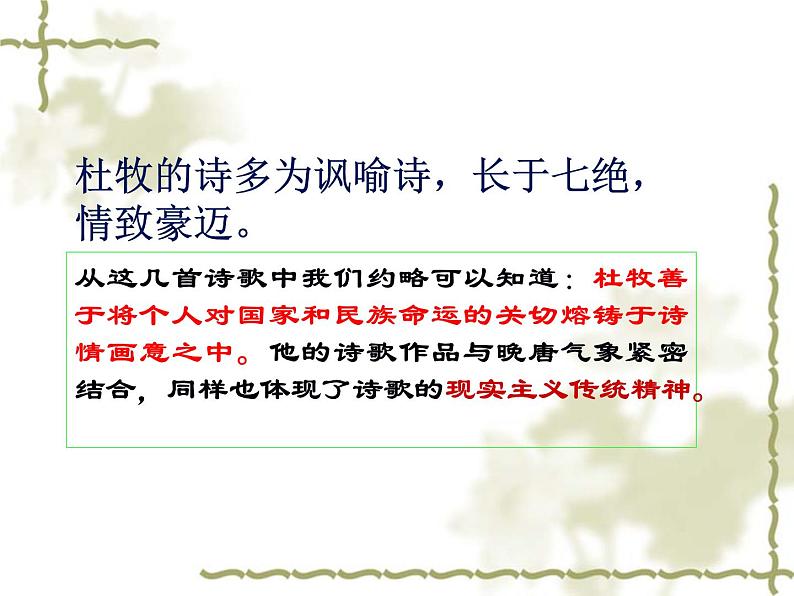 杜牧的诗多为讽喻诗，长于七绝，情致豪迈。

从这几首诗歌中我们约略可以知道：杜牧善于将个人对国家和民族命运的关切熔铸于诗情画意之中。他的诗歌作品与晚唐气象紧密结合，同样也体现了诗歌的现实主义传统精神。